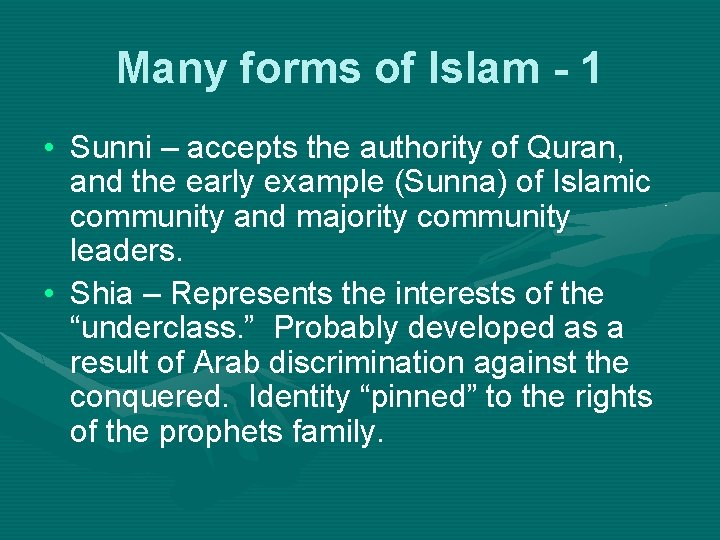 Many forms of Islam - 1

• Sunni – accepts the authority of Quran, and the early example (Sunna) of Islamic community and majority community leaders.

• Shia – Represents the interests of the “underclass.” Probably developed as a result of Arab discrimination against the conquered. Identity “pinned” to the rights of the prophets family.